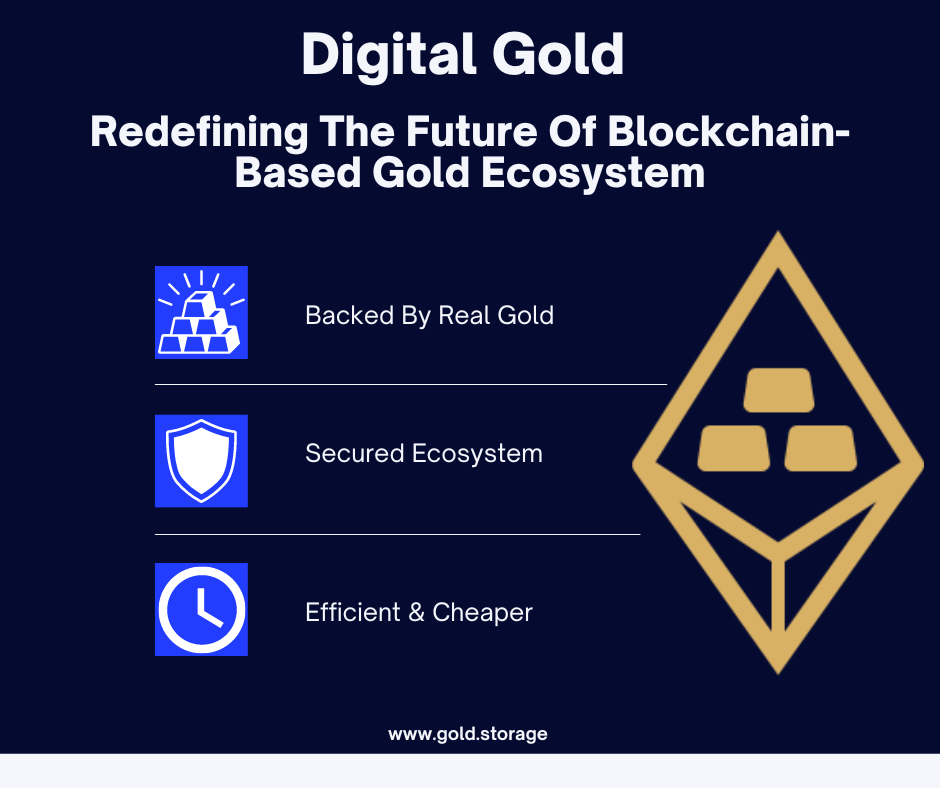 Digital Gold

Redefining The Future Of Blockchain-Based Gold Ecosystem

Backed By Real Gold

Secured Ecosystem

Efficient & Cheaper

www.gold.storage